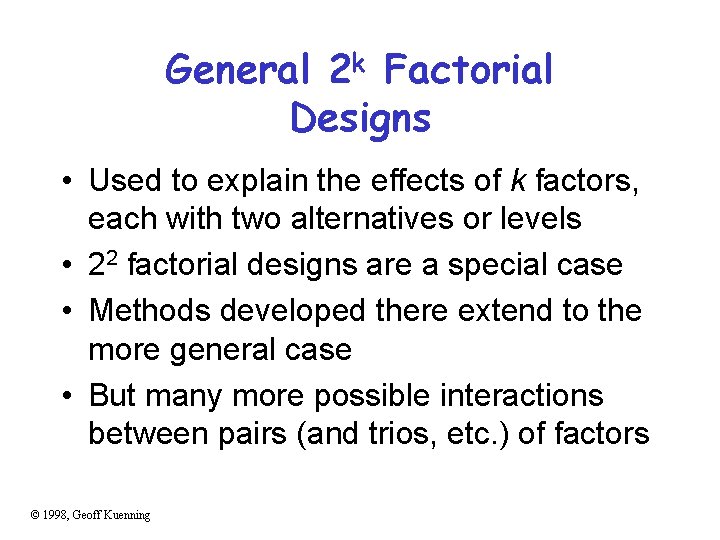 General $2^k$ Factorial Designs

• Used to explain the effects of $k$ factors, each with two alternatives or levels
• $2^2$ factorial designs are a special case
• Methods developed there extend to the more general case
• But many more possible interactions between pairs (and trios, etc.) of factors

© 1998, Geoff Kuenning